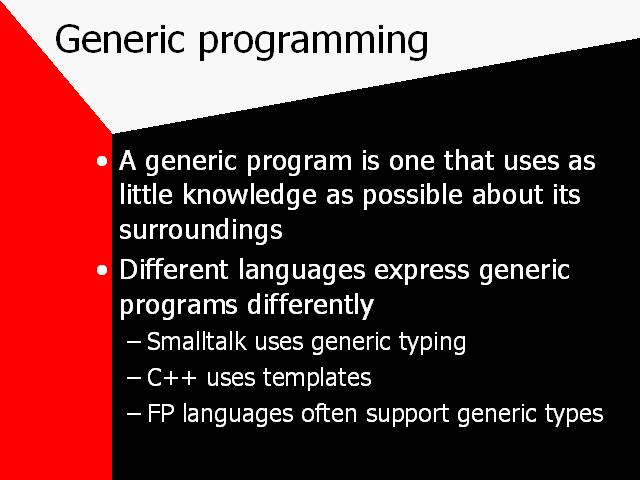 Generic programming

• A generic program is one that uses as little knowledge as possible about its surroundings
• Different languages express generic programs differently
– Smalltalk uses generic typing
– C++ uses templates
– FP languages often support generic types